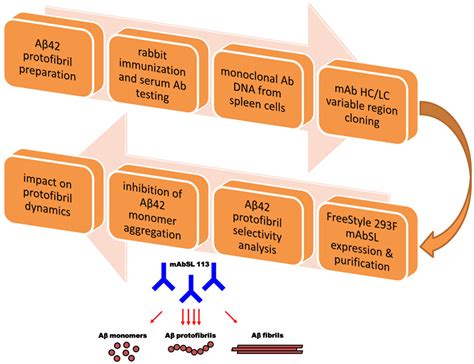 Aβ42 protofibril preparation

rabbit immunization and serum Ab testing

monoclonal Ab DNA from spleen cells

mAb HC/LC variable region cloning

FreeStyle 293F mAbSL expression & purification

Aβ42 protofibril selectivity analysis

inhibition of Aβ42 monomer aggregation

impact on protofibril dynamics

mAbSL 113

Aβ monomers

Aβ protofibrils

Aβ fibrils